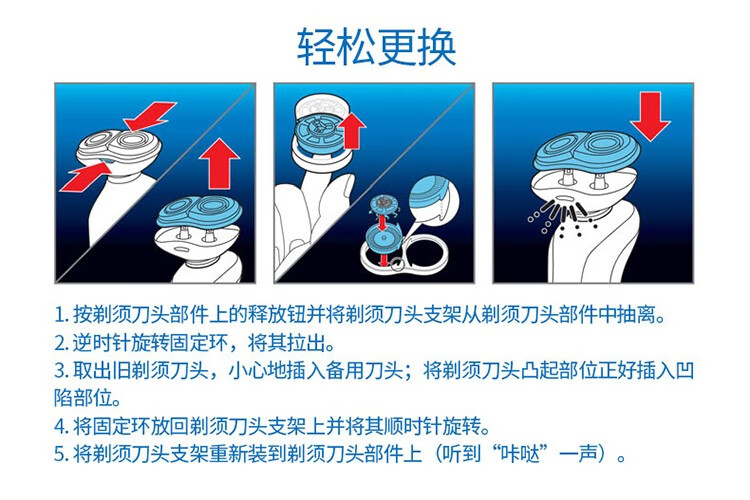 轻松更换

1. 按剃须刀头部件上的释放钮并将剃须刀头支架从剃须刀头部件中抽离。
2. 逆时针旋转固定环，将其拉出。
3. 取出旧剃须刀头，小心地插入备用刀头；将剃须刀头凸起部位正好插入凹陷部位。
4. 将固定环放回剃须刀头支架上并将其顺时针旋转。
5. 将剃须刀头支架重新装到剃须刀头部件上（听到“咔哒”一声）。